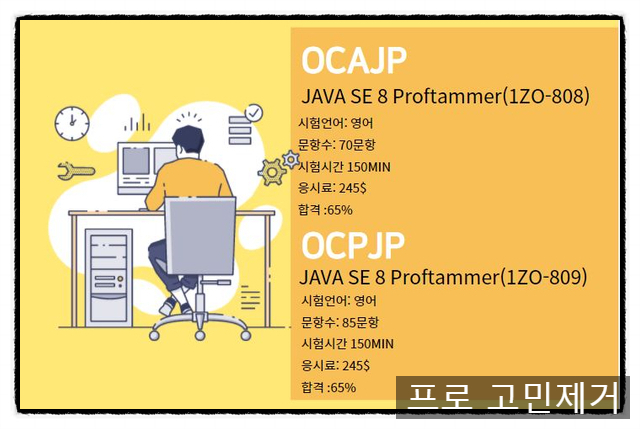 OCAJP

JAVA SE 8 Proftammer(1ZO-808)

시험언어: 영어

문항수: 70문항

시험시간 150MIN

응시료: 245$

합격 :65%

OCPJP

JAVA SE 8 Proftammer(1ZO-809)

시험언어: 영어

문항수: 85문항

시험시간 150MIN

응시료: 245$

합격 :65%

프로 고민제거